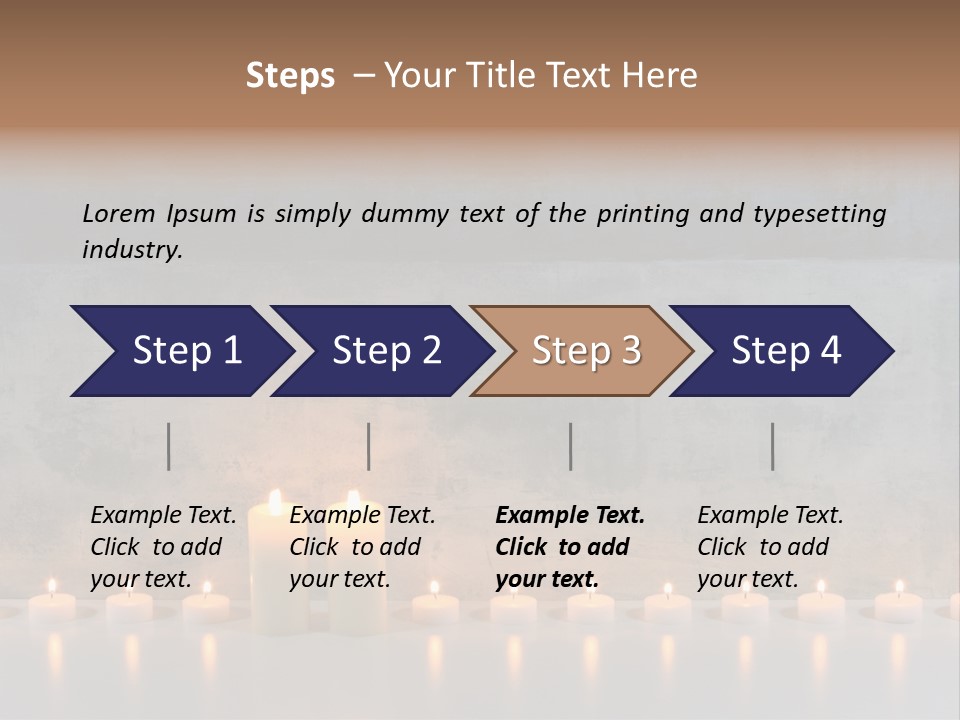 Steps – Your Title Text Here

Lorem Ipsum is simply dummy text of the printing and typesetting industry.

Step 1

Step 2

Step 3

Step 4

Example Text. Click to add your text.

Example Text. Click to add your text.

Example Text. Click to add your text.

Example Text. Click to add your text.